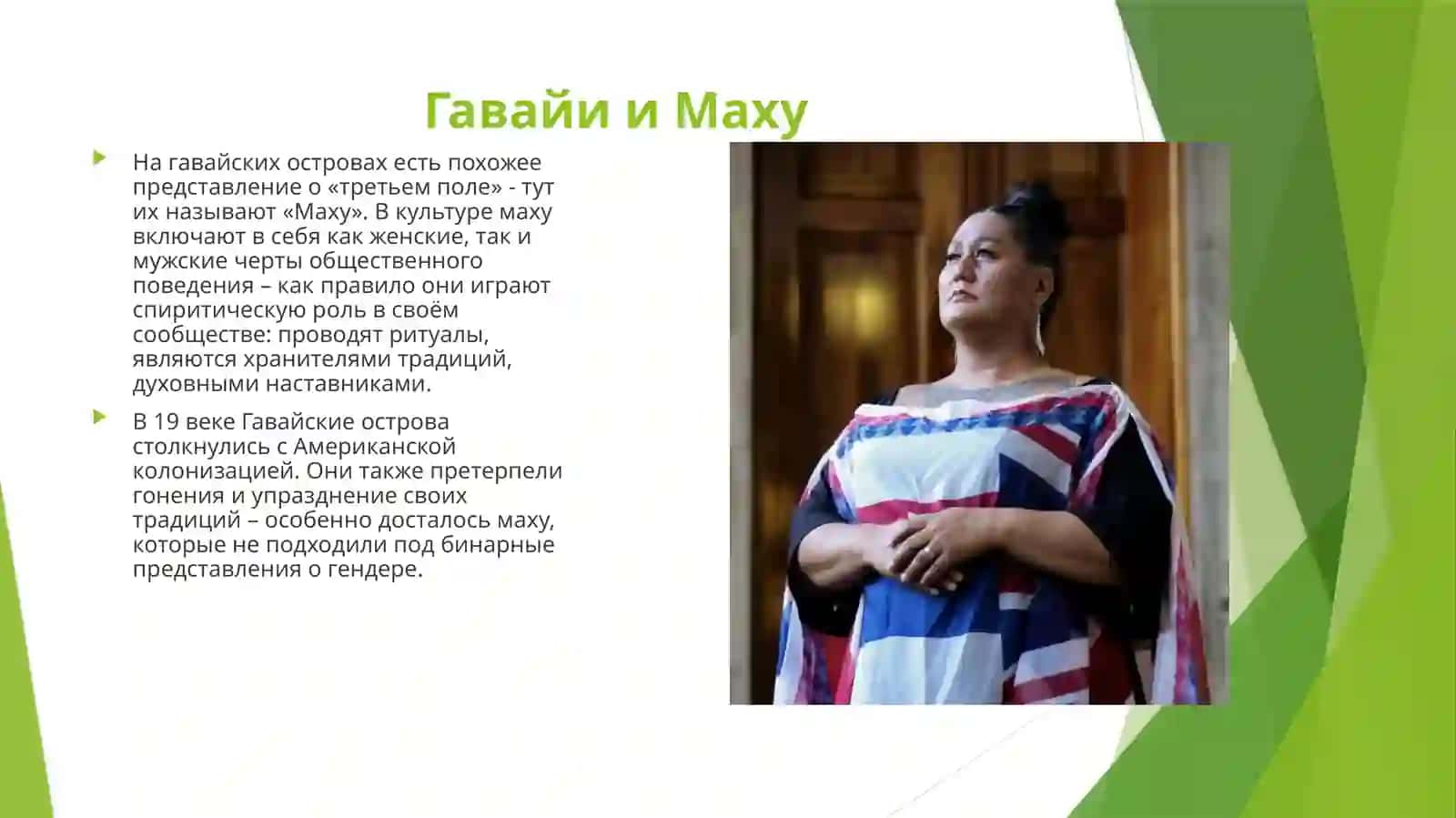 Гавайи и Маху

На гавайских островах есть похожее представление о «третьем поле» - тут их называют «Маху». В культуре маху включают в себя как женские, так и мужские черты общественного поведения – как правило они играют спиритическую роль в своём сообществе: проводят ритуалы, являются хранителями традиций, духовными наставниками.

В 19 веке Гавайские острова столкнулись с Американской колонизацией. Они также претерпели гонения и упразднение своих традиций – особенно досталось маху, которые не подходили под бинарные представления о гендере.